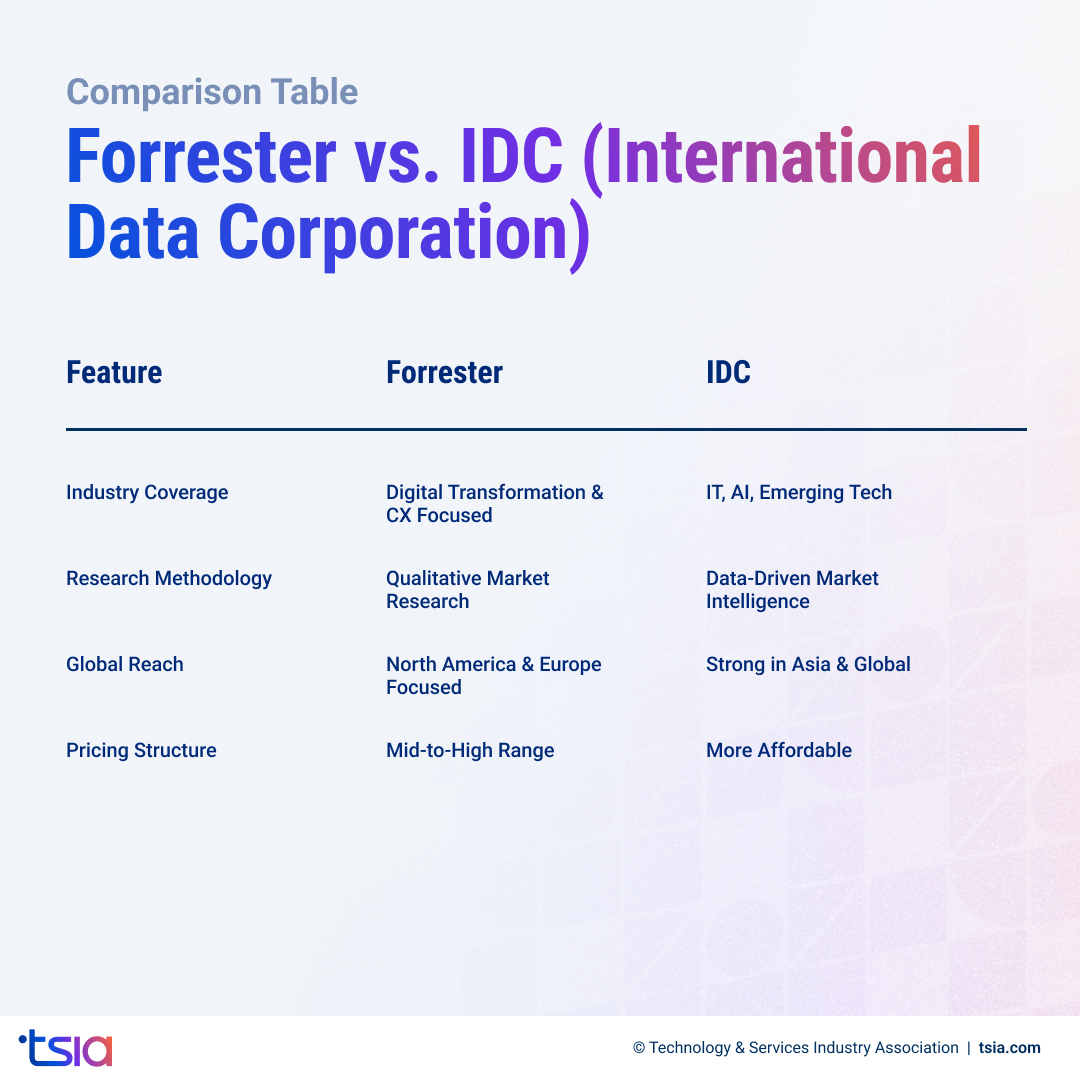 Comparison Table

Forrester vs. IDC (International Data Corporation)

| Feature | Forrester | IDC |
|---|---|---|
| Industry Coverage | Digital Transformation & CX Focused | IT, AI, Emerging Tech |
| Research Methodology | Qualitative Market Research | Data-Driven Market Intelligence |
| Global Reach | North America & Europe Focused | Strong in Asia & Global |
| Pricing Structure | Mid-to-High Range | More Affordable |

tsia

© Technology & Services Industry Association | tsia.com